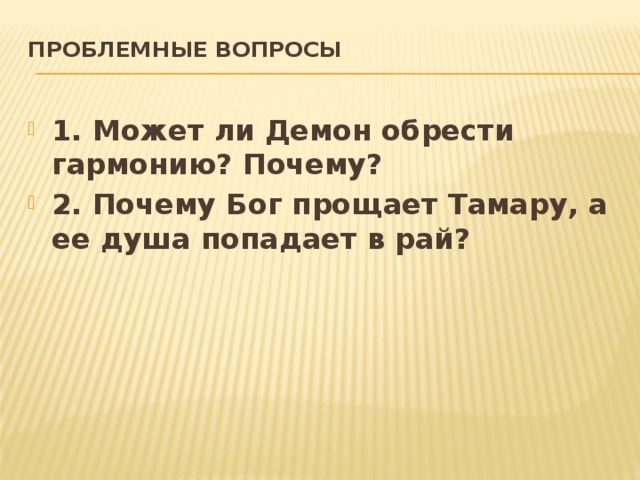 ПРОБЛЕМНЫЕ ВОПРОСЫ

1. Может ли Демон обрести гармонию? Почему?

2. Почему Бог прощает Тамару, а ее душа попадает в рай?